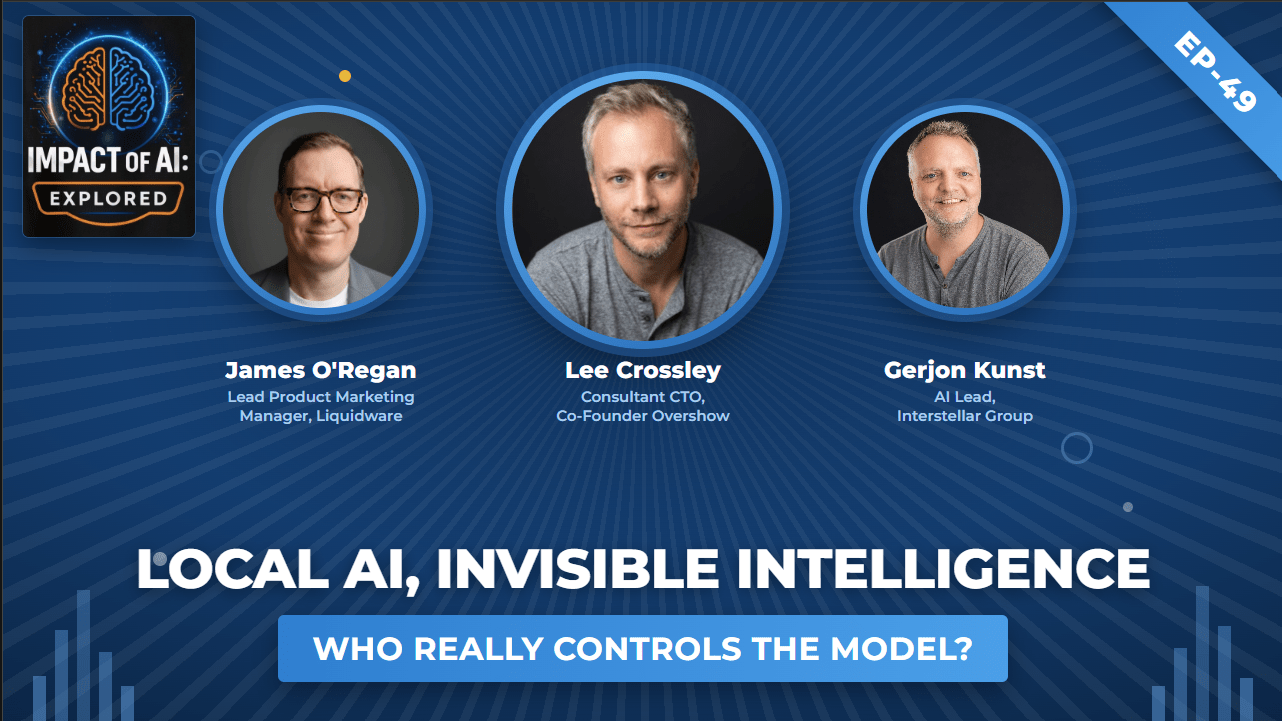 IMPACT OF AI:
EXPLORED

EP-49

James O'Regan
Lead Product Marketing Manager, Liquidware

Lee Crossley
Consultant CTO, Co-Founder Overshow

Gerjon Kunst
AI Lead, Interstellar Group

LOCAL AI, INVISIBLE INTELLIGENCE

WHO REALLY CONTROLS THE MODEL?